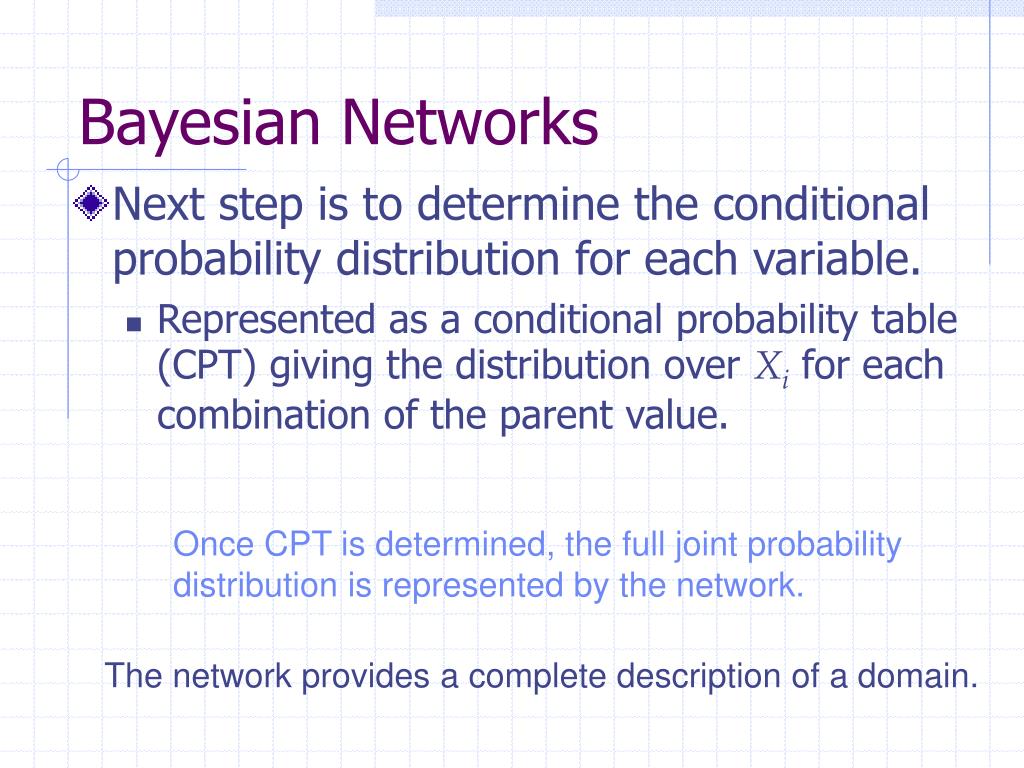 Bayesian Networks

Next step is to determine the conditional probability distribution for each variable.

Represented as a conditional probability table (CPT) giving the distribution over $X_i$ for each combination of the parent value.

Once CPT is determined, the full joint probability distribution is represented by the network.

The network provides a complete description of a domain.